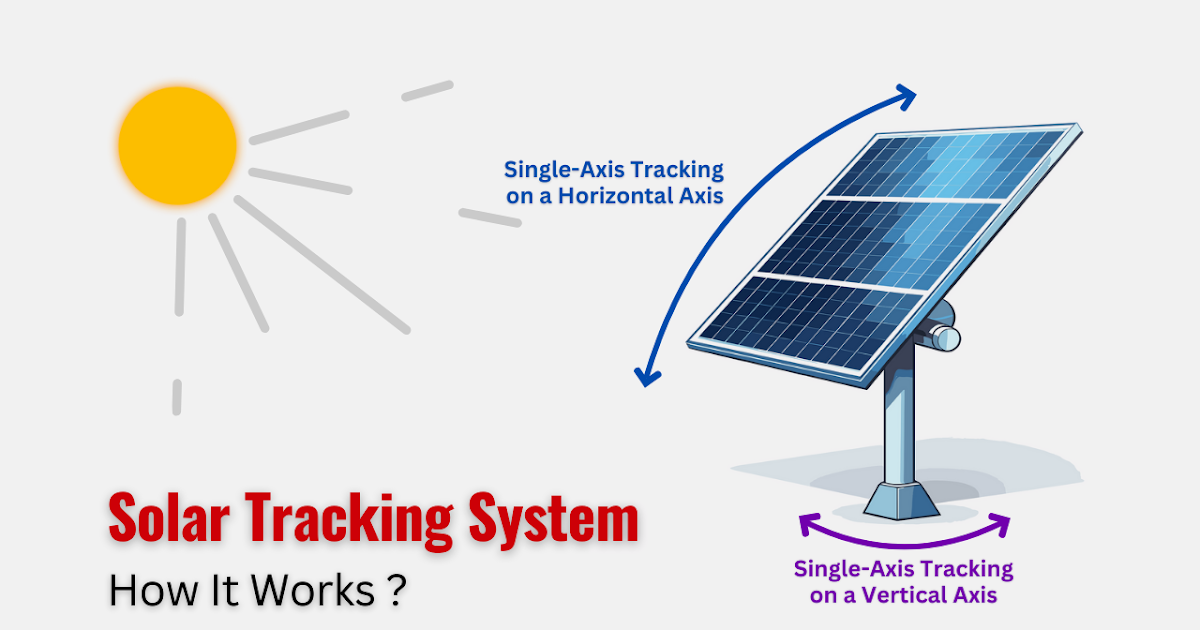 Single-Axis Tracking on a Horizontal Axis

Solar Tracking System

How It Works ?

Single-Axis Tracking on a Vertical Axis